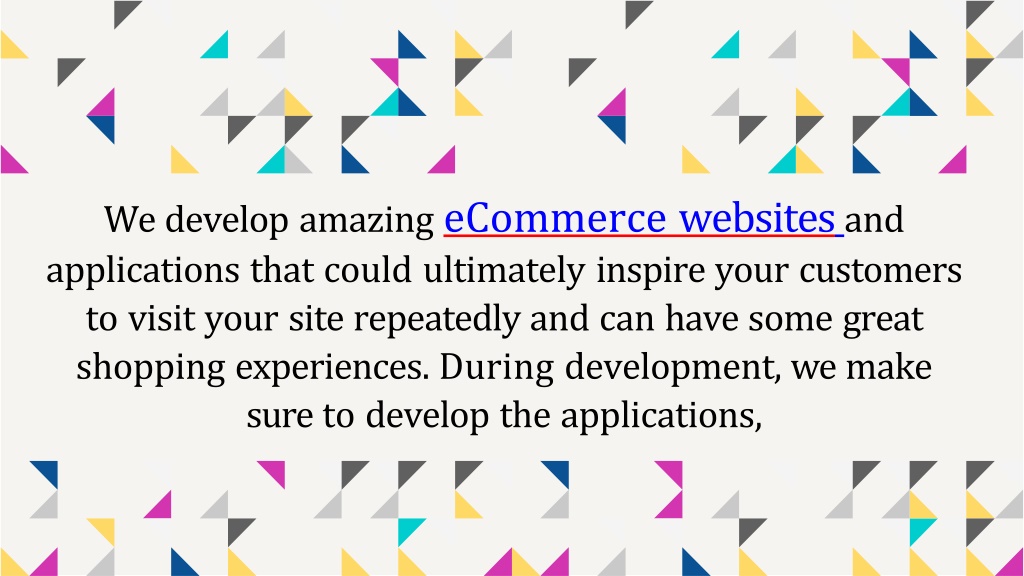 We develop amazing eCommerce websites and applications that could ultimately inspire your customers to visit your site repeatedly and can have some great shopping experiences. During development, we make sure to develop the applications,